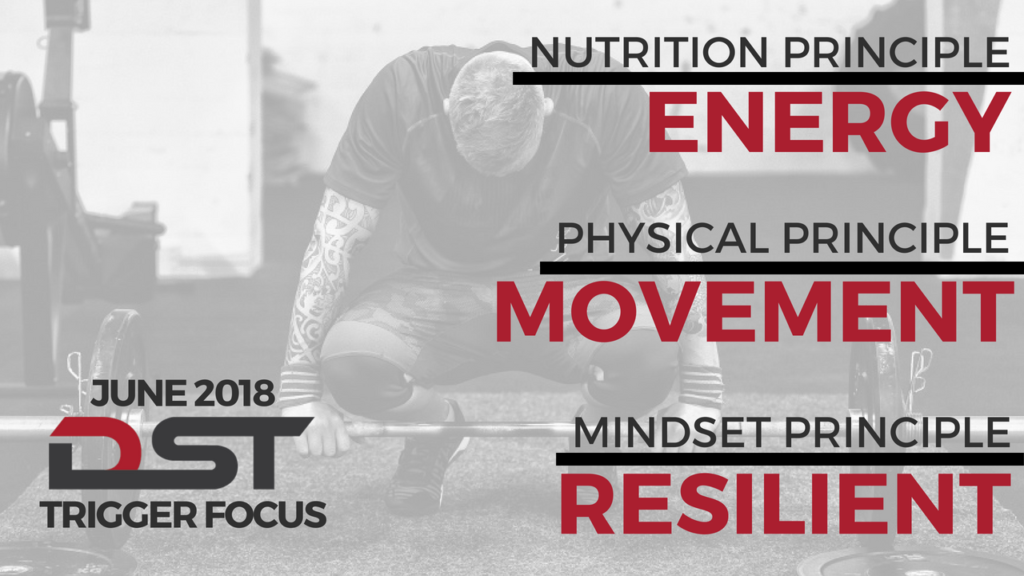 NUTRITION PRINCIPLE
ENERGY

PHYSICAL PRINCIPLE
MOVEMENT

MINDSET PRINCIPLE
RESILIENT

JUNE 2018
DST
TRIGGER FOCUS